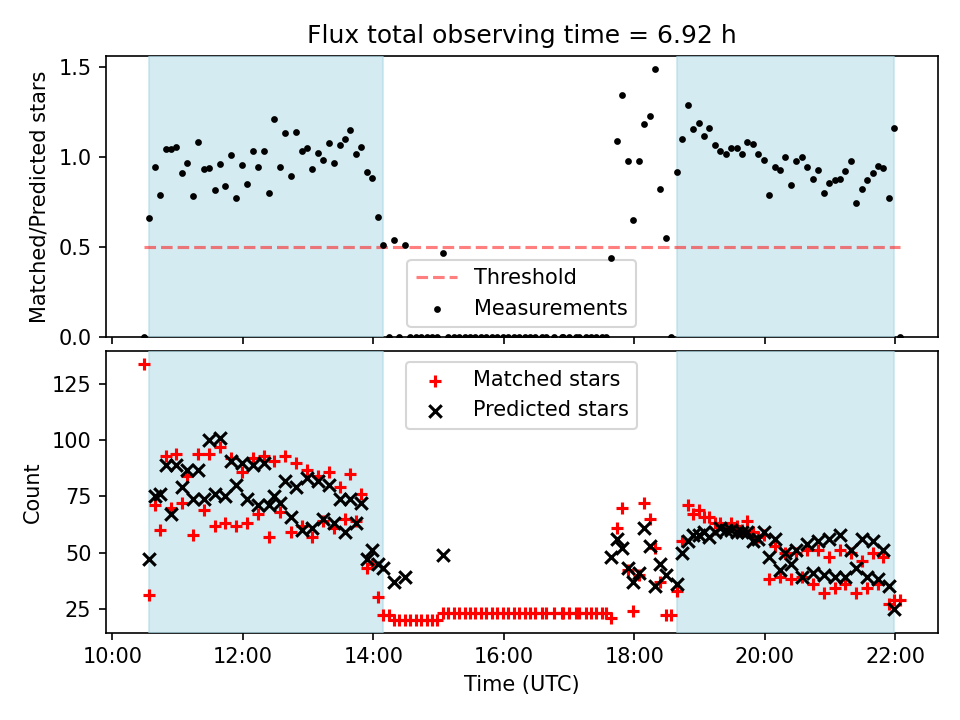 Flux total observing time = 6.92 h

Matched/Predicted stars

1.5
1.0
0.5
0.0

Threshold
Measurements

Matched stars
Predicted stars

Count

125
100
75
50
25

10:00
12:00
14:00
16:00
18:00
20:00
22:00

Time (UTC)